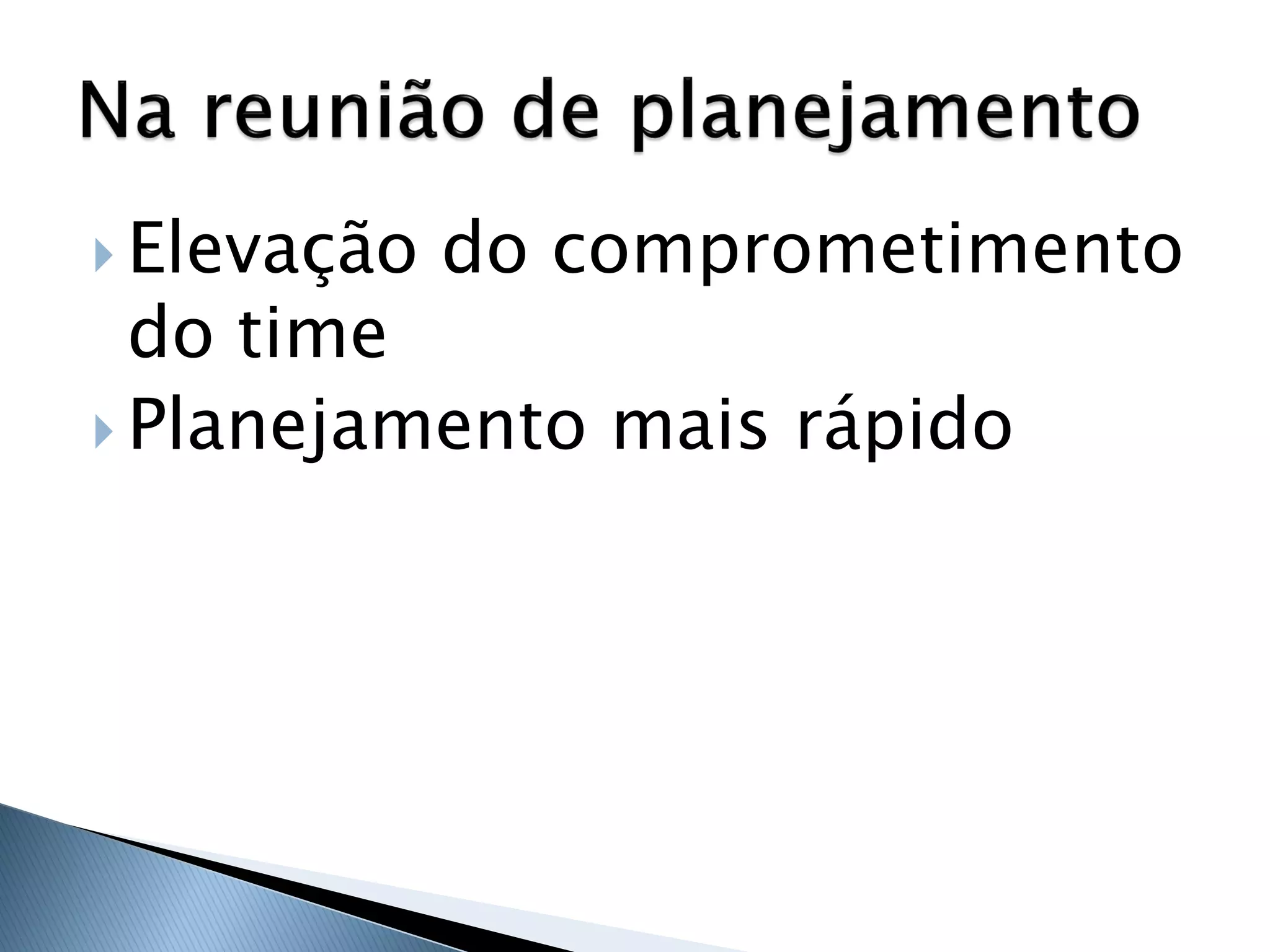 Na reunião de planejamento

Elevação do comprometimento do time

Planejamento mais rápido